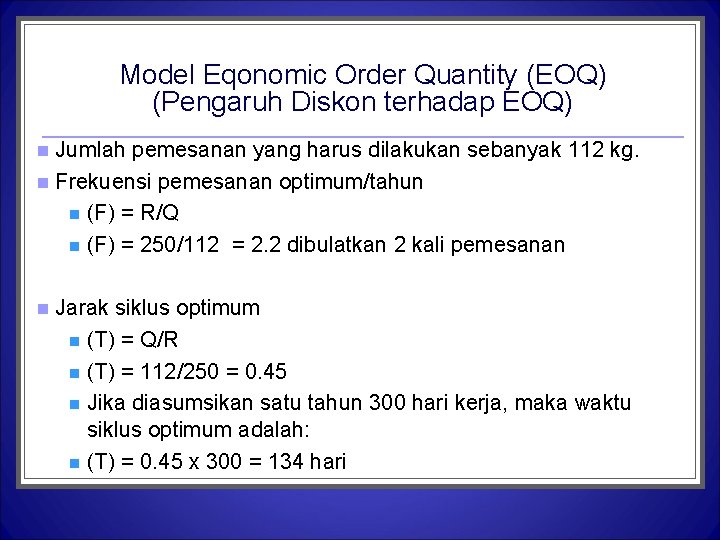 Model Eqonomic Order Quantity (EOQ)
(Pengaruh Diskon terhadap EOQ)

Jumlah pemesanan yang harus dilakukan sebanyak 112 kg.

Frekuensi pemesanan optimum/tahun

(F) = R/Q

(F) = 250/112 = 2.2 dibulatkan 2 kali pemesanan

Jarak siklus optimum

(T) = Q/R

(T) = 112/250 = 0.45

Jika diasumsikan satu tahun 300 hari kerja, maka waktu siklus optimum adalah:

(T) = 0.45 x 300 = 134 hari